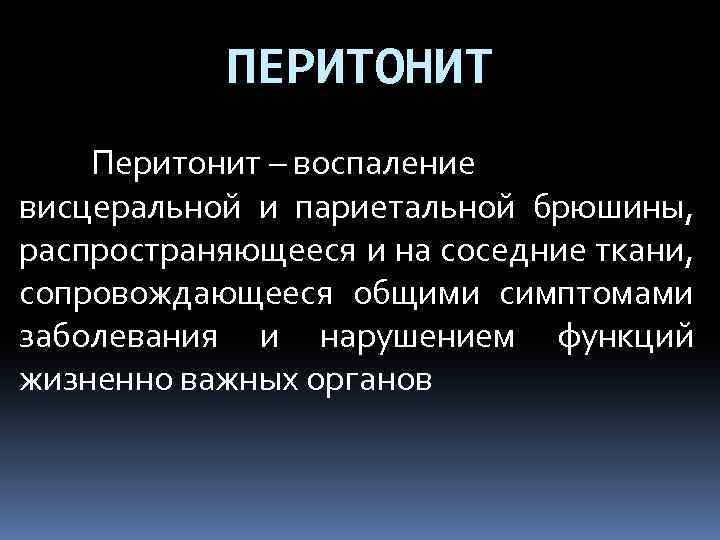 ПЕРИТОНИТ

Перитонит – воспаление висцеральной и париетальной брюшины, распространяющееся и на соседние ткани, сопровождающееся общими симптомами заболевания и нарушением функций жизненно важных органов